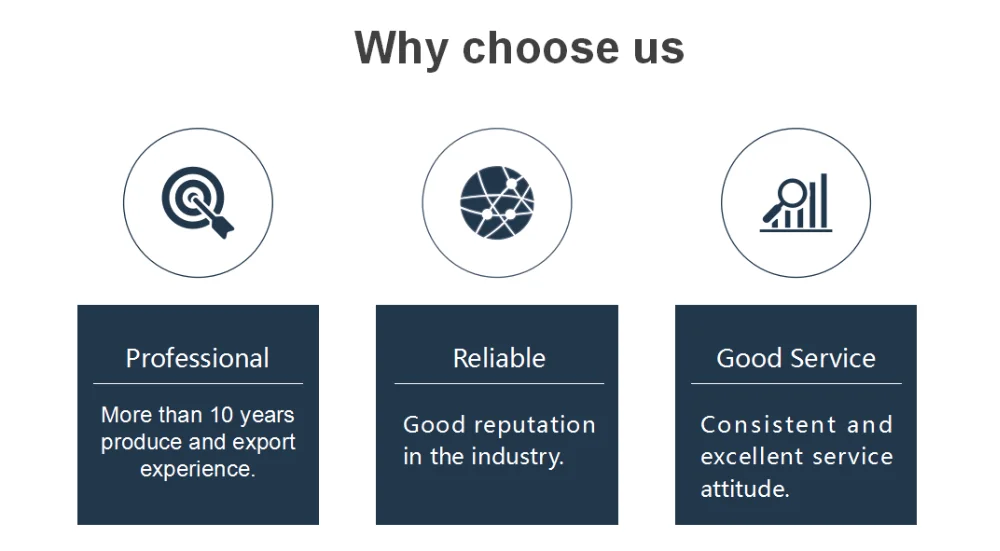 Why choose us

Professional

More than 10 years produce and export experience.

Reliable

Good reputation in the industry.

Good Service

Consistent and excellent service attitude.